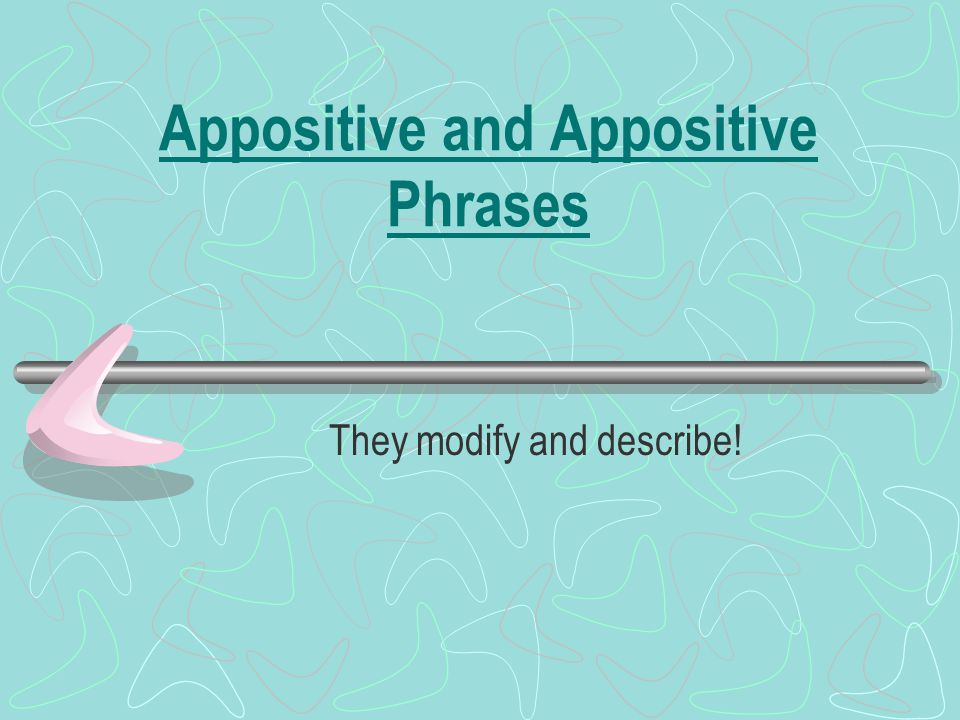 Appositive and Appositive Phrases

They modify and describe!